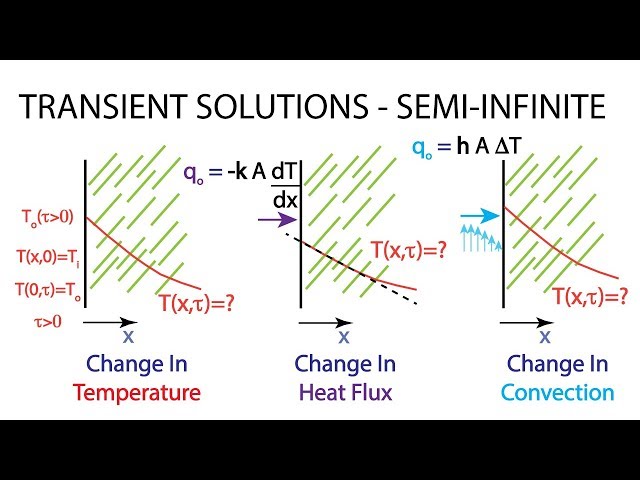 TRANSIENT SOLUTIONS - SEMI-INFINITE

$T_o(\tau>0)$

$T(x,0)=T_i$

$T(0,\tau)=T_o$

$\tau>0$

$T(x,\tau)=?$

x

Change In
Temperature

$q_o = -k A \frac{dT}{dx}$

$T(x,\tau)=?$

x

Change In
Heat Flux

$q_o = h A \Delta T$

$T(x,\tau)=?$

x

Change In
Convection